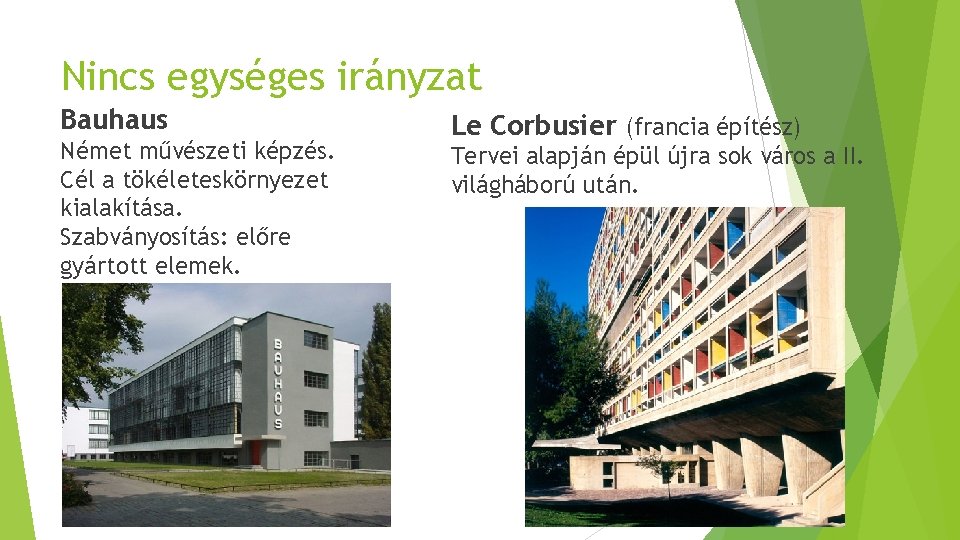 Nincs egységes irányzat

Bauhaus

Német művészeti képzés. Cél a tökéleteskörnyezet kialakítása. Szabványosítás: előre gyártott elemek.

BAUHAUS

Le Corbusier (francia építész)

Tervei alapján épül újra sok város a II. világháború után.